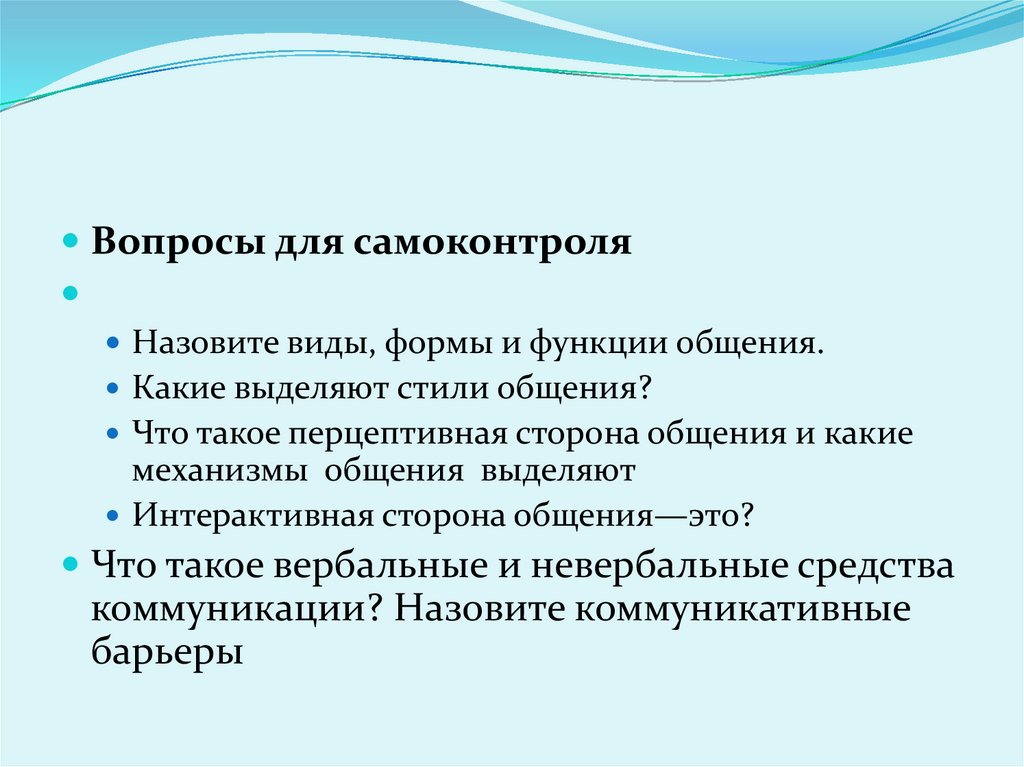 Вопросы для самоконтроля

Назовите виды, формы и функции общения.
Какие выделяют стили общения?
Что такое перцептивная сторона общения и какие механизмы общения выделяют
Интерактивная сторона общения—это?

Что такое вербальные и невербальные средства коммуникации? Назовите коммуникативные барьеры